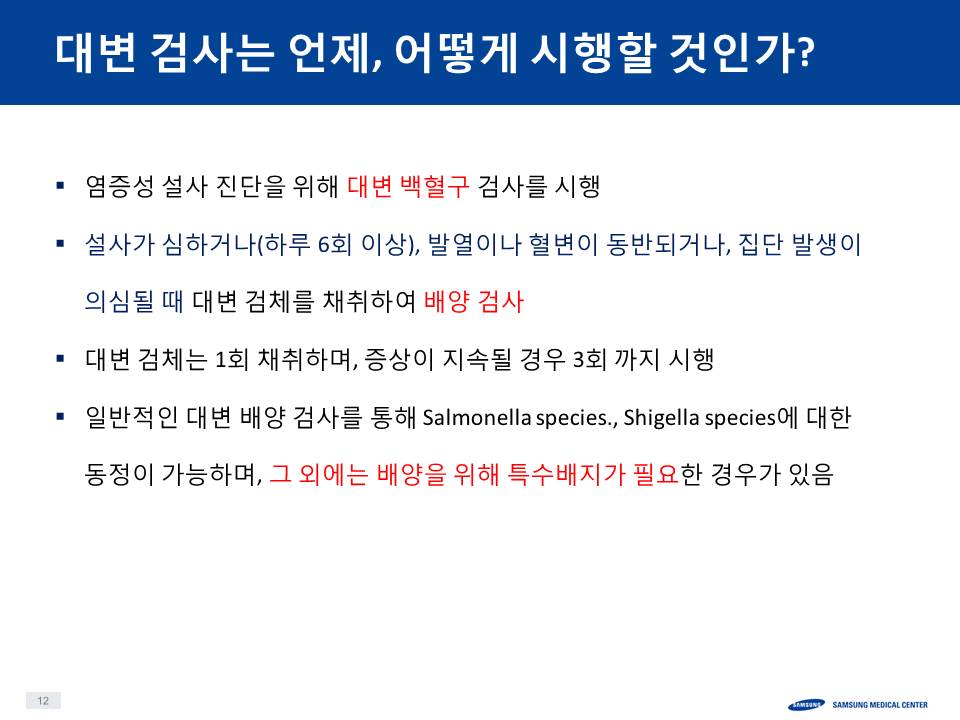 대변 검사는 언제, 어떻게 시행할 것인가?

▪ 염증성 설사 진단을 위해 대변 백혈구 검사를 시행

▪ 설사가 심하거나(하루 6회 이상), 발열이나 혈변이 동반되거나, 집단 발생이 의심될 때 대변 검체를 채취하여 배양 검사

▪ 대변 검체는 1회 채취하며, 증상이 지속될 경우 3회 까지 시행

▪ 일반적인 대변 배양 검사를 통해 Salmonella species., Shigella species에 대한 동정이 가능하며, 그 외에는 배양을 위해 특수배지가 필요한 경우가 있음

12

SAMSUNG SAMSUNG MEDICAL CENTER